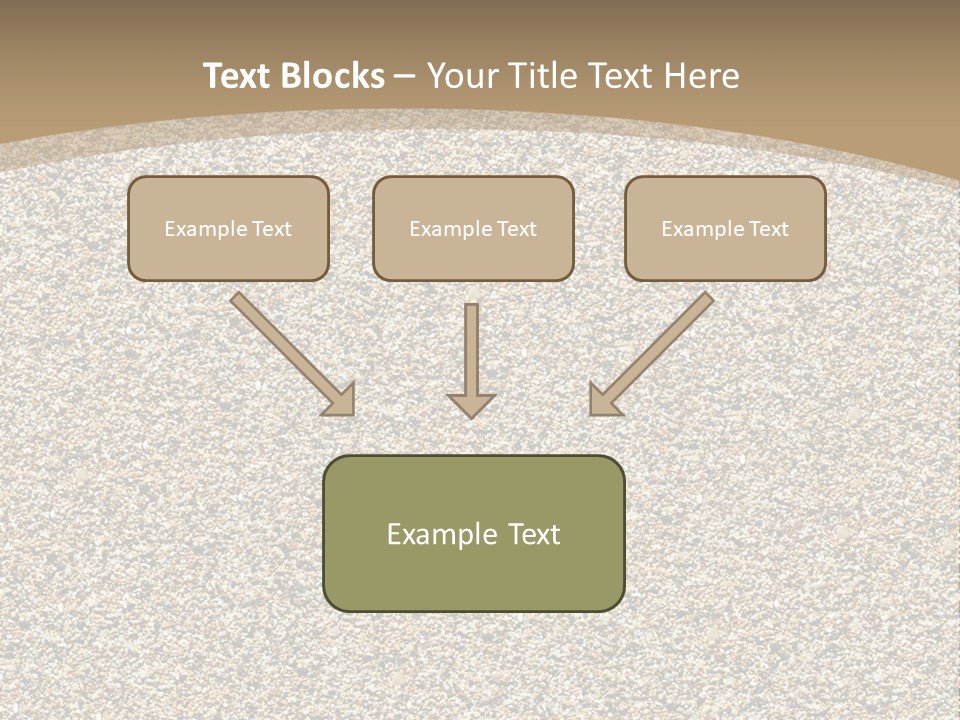 Text Blocks – Your Title Text Here

Example Text

Example Text

Example Text

Example Text